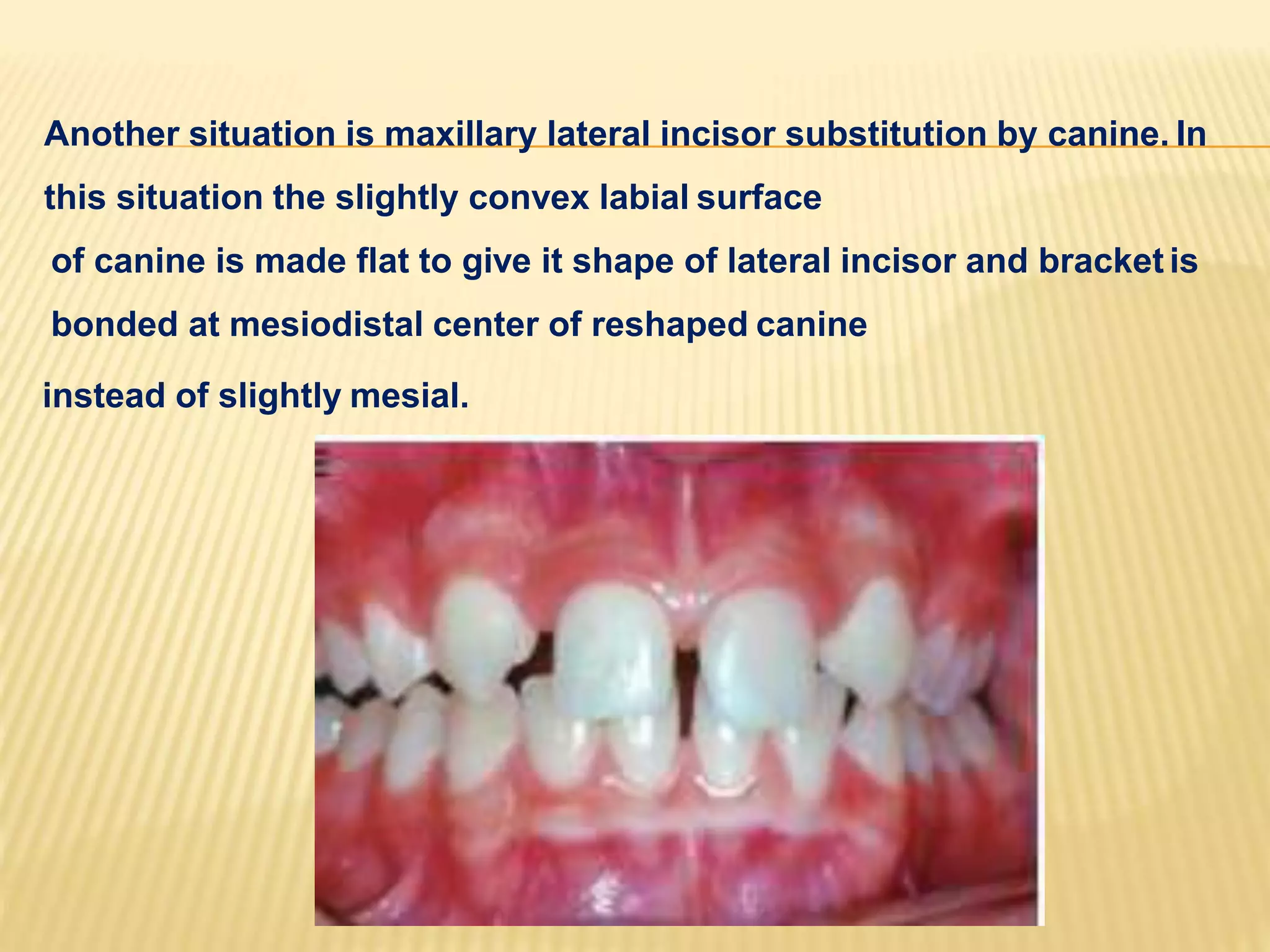 Another situation is maxillary lateral incisor substitution by canine. In this situation the slightly convex labial surface of canine is made flat to give it shape of lateral incisor and bracket is bonded at mesiodistal center of reshaped canine instead of slightly mesial.